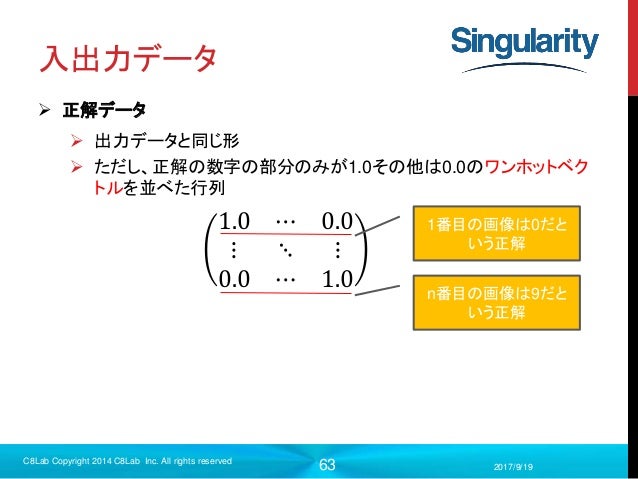 入出力データ

Singularity

➢ 正解データ

➢ 出力データと同じ形

➢ ただし、正解の数字の部分のみが1.0その他は0.0のワンホットベクトルを並べた行列

$\begin{pmatrix} 1.0 & \cdots & 0.0 \\ \vdots & \ddots & \vdots \\ 0.0 & \cdots & 1.0 \end{pmatrix}$

1番目の画像は0だという正解

n番目の画像は9だという正解

C8Lab Copyright 2014 C8Lab Inc. All rights reserved

63

2017/9/19